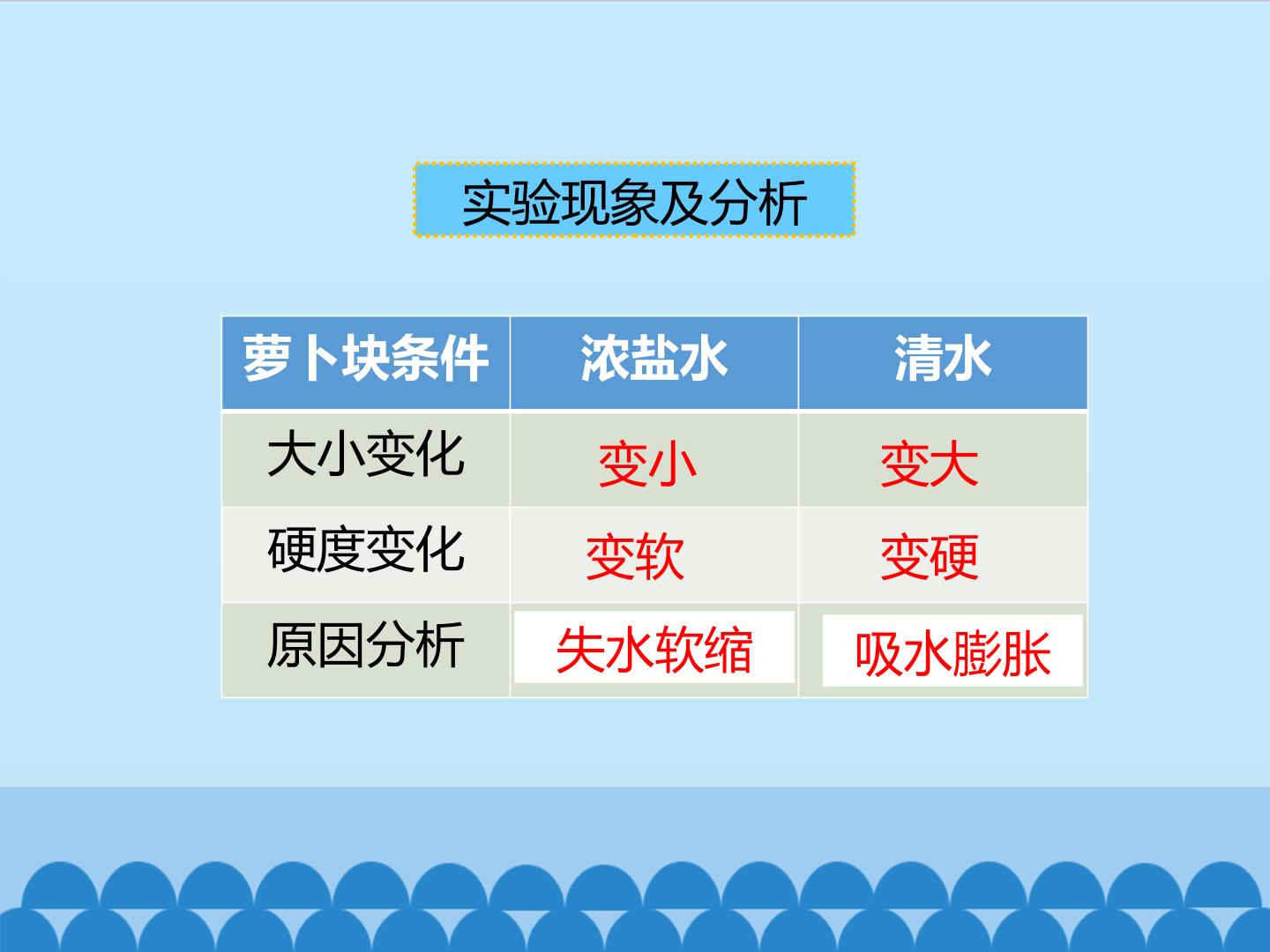 实验现象及分析

| 萝卜块条件 | 浓盐水 | 清水 |
|---|---|---|
| 大小变化 | 变小 | 变大 |
| 硬度变化 | 变软 | 变硬 |
| 原因分析 | 失水软缩 | 吸水膨胀 |